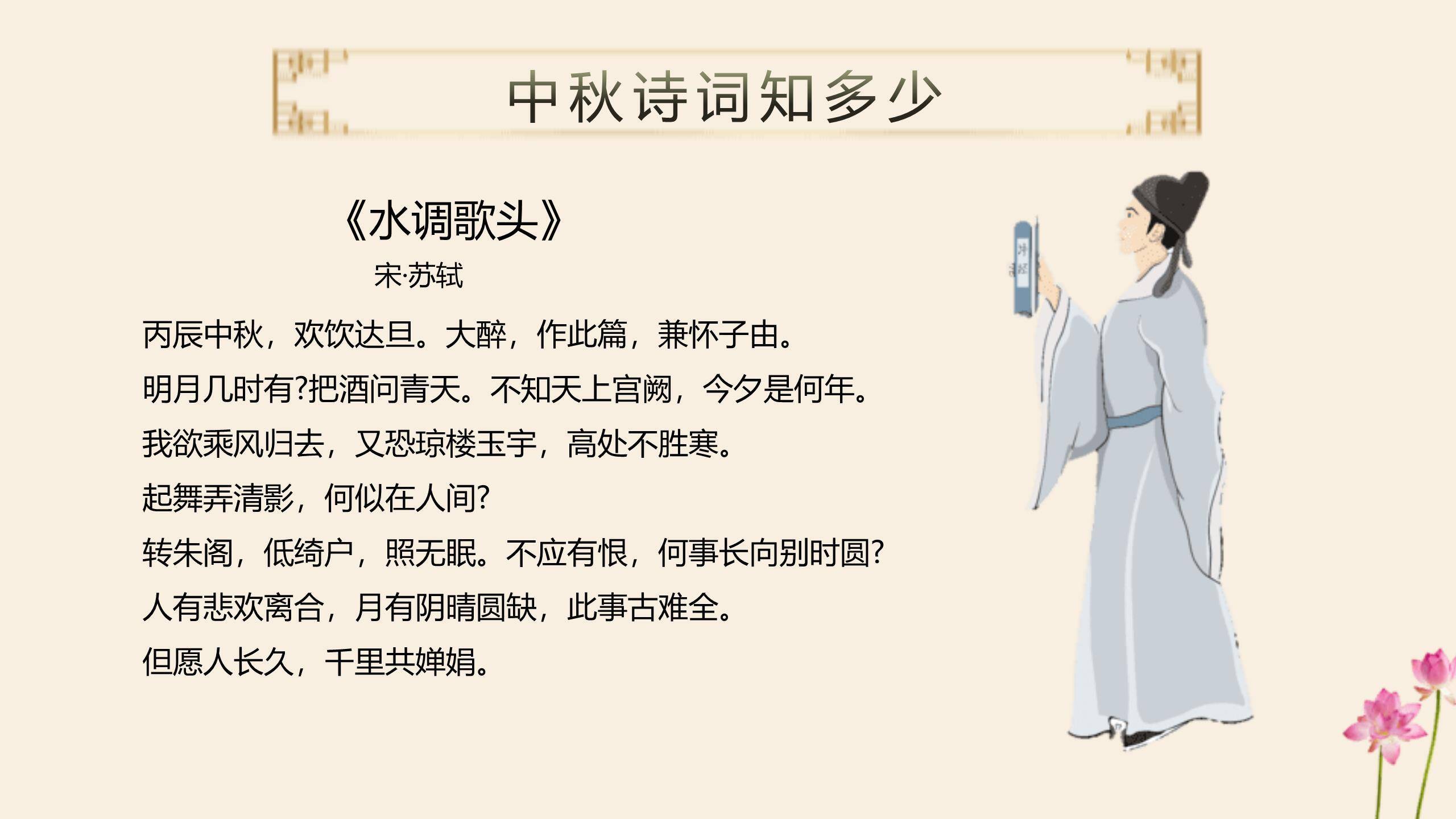 中秋诗词知多少

《水调歌头》

宋·苏轼

丙辰中秋，欢饮达旦。大醉，作此篇，兼怀子由。

明月几时有?把酒问青天。不知天上宫阙，今夕是何年。

我欲乘风归去，又恐琼楼玉宇，高处不胜寒。

起舞弄清影，何似在人间?

转朱阁，低绮户，照无眠。不应有恨，何事长向别时圆?

人有悲欢离合，月有阴晴圆缺，此事古难全。

但愿人长久，千里共婵娟。